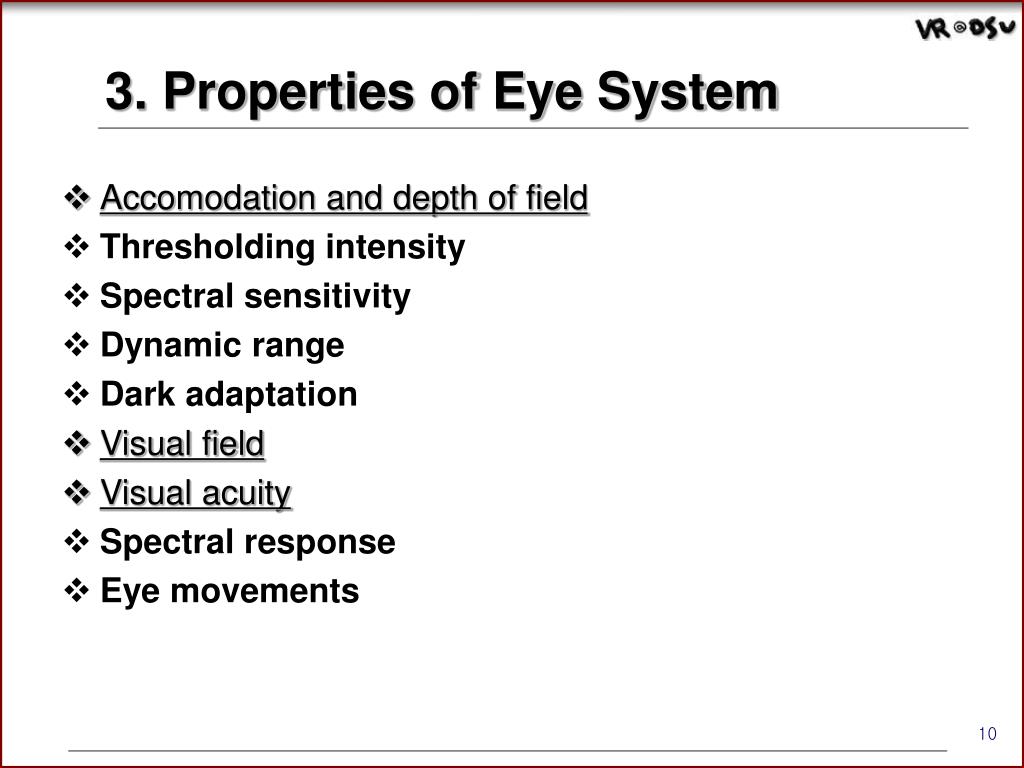 VR@DSU

3. Properties of Eye System

❖ Accomodation and depth of field
❖ Thresholding intensity
❖ Spectral sensitivity
❖ Dynamic range
❖ Dark adaptation
❖ Visual field
❖ Visual acuity
❖ Spectral response
❖ Eye movements

10